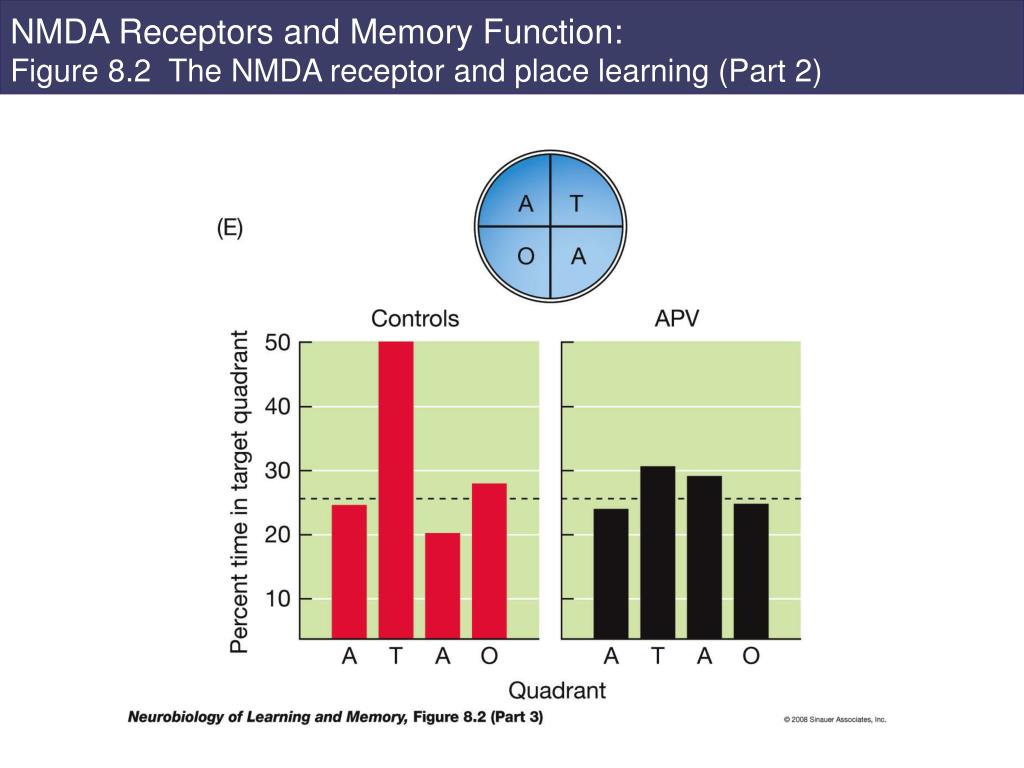 NMDA Receptors and Memory Function:
Figure 8.2 The NMDA receptor and place learning (Part 2)

(E)

A T
O A

Controls

APV

Percent time in target quadrant

50
40
30
20
10

A T A O

A T A O

Quadrant

Neurobiology of Learning and Memory, Figure 8.2 (Part 3)

© 2008 Sinauer Associates, Inc.